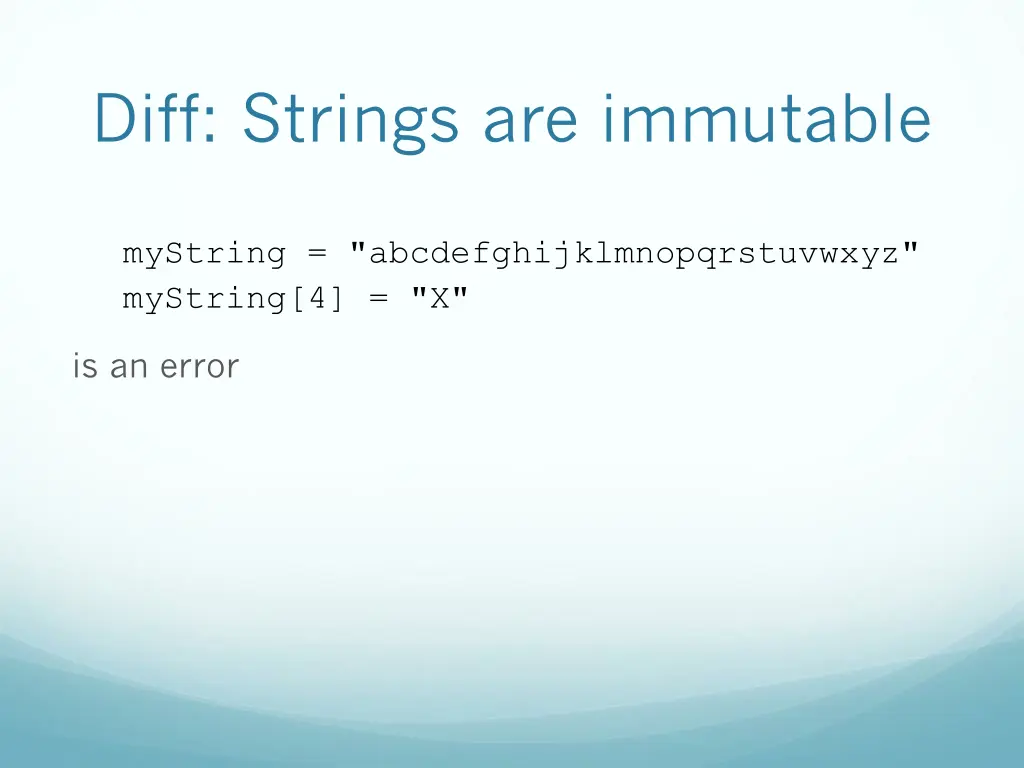 Diff: Strings are immutable

myString = "abcdefghijklmnopqrstuvwxyz"
myString[4] = "X"

is an error